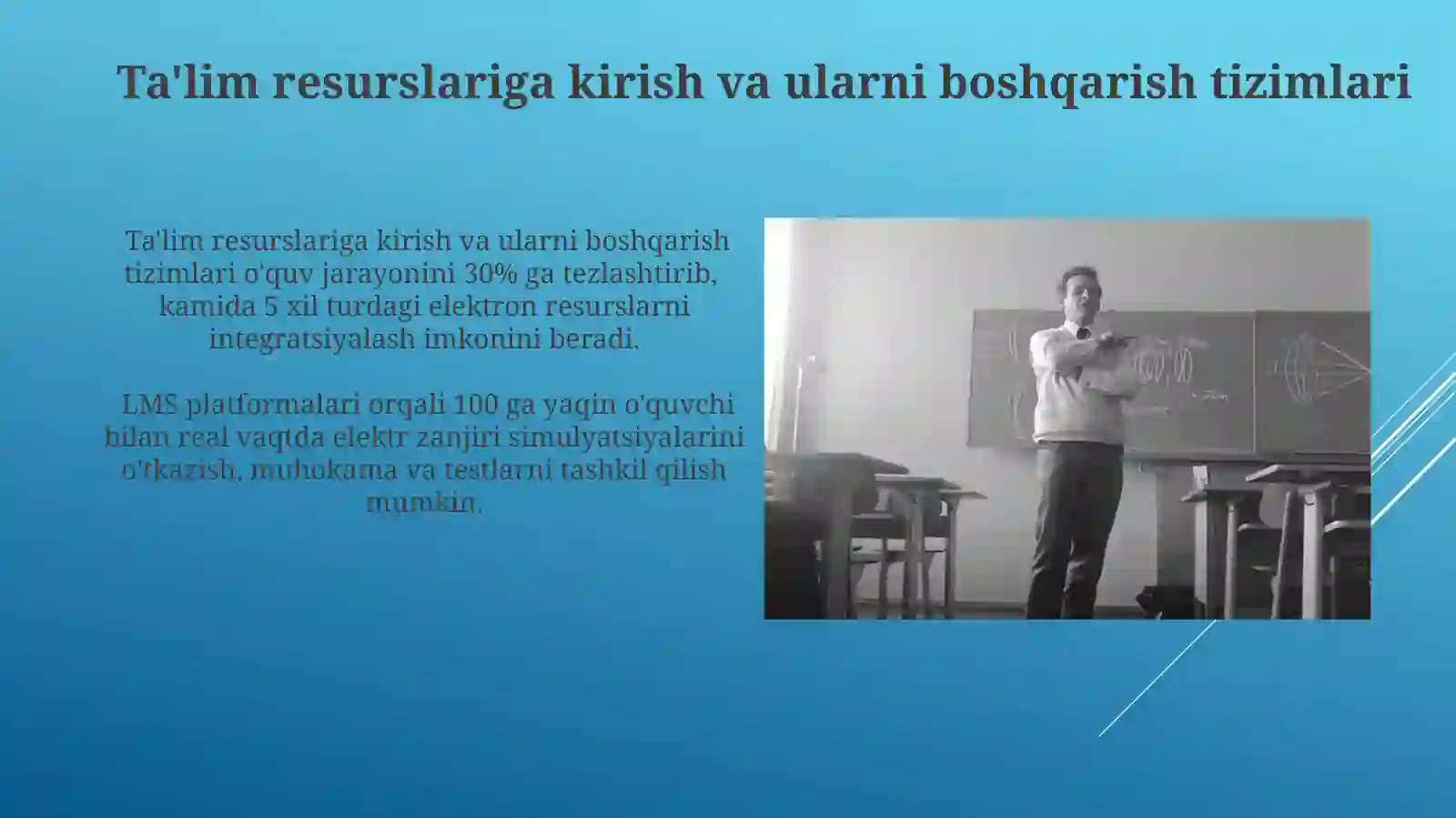 Ta'lim resurslariga kirish va ularni boshqarish tizimlari

Ta'lim resurslariga kirish va ularni boshqarish tizimlari o'quv jarayonini 30% ga tezlashtirib, kamida 5 xil turdagi elektron resurslarni integratsiyalash imkonini beradi.

LMS platformalari orqali 100 ga yaqin o'quvchi bilan real vaqtda elektr zanjiri simulyatsiyalarini o'tkazish, muhokama va testlarni tashkil qilish mumkin.